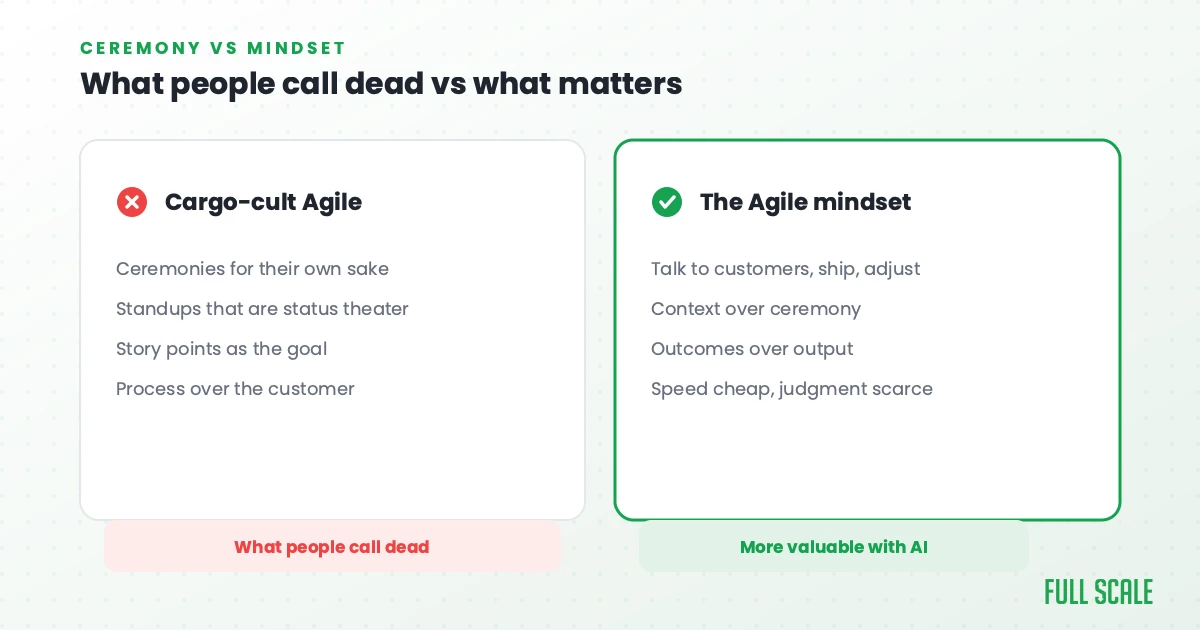 CEREMONY VS MINDSET
What people call dead vs what matters

Cargo-cult Agile

Ceremonies for their own sake
Standups that are status theater
Story points as the goal
Process over the customer

What people call dead

The Agile mindset

Talk to customers, ship, adjust
Context over ceremony
Outcomes over output
Speed cheap, judgment scarce

More valuable with AI

FULL SCALE